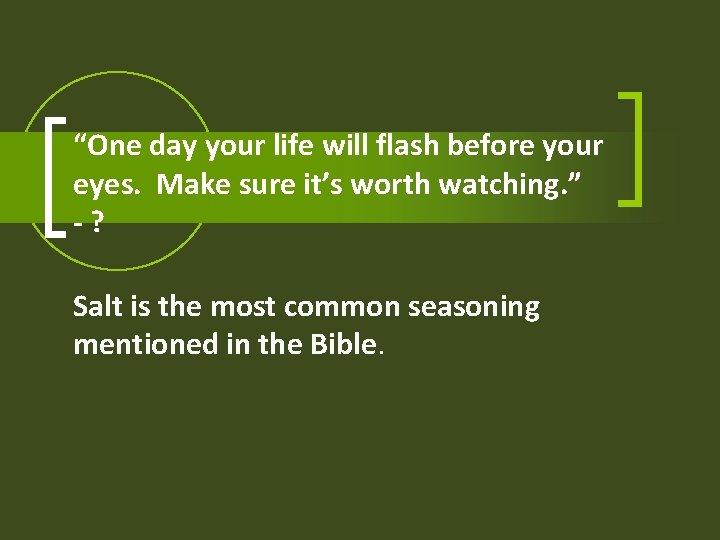 “One day your life will flash before your eyes. Make sure it’s worth watching.”
- ?

Salt is the most common seasoning mentioned in the Bible.